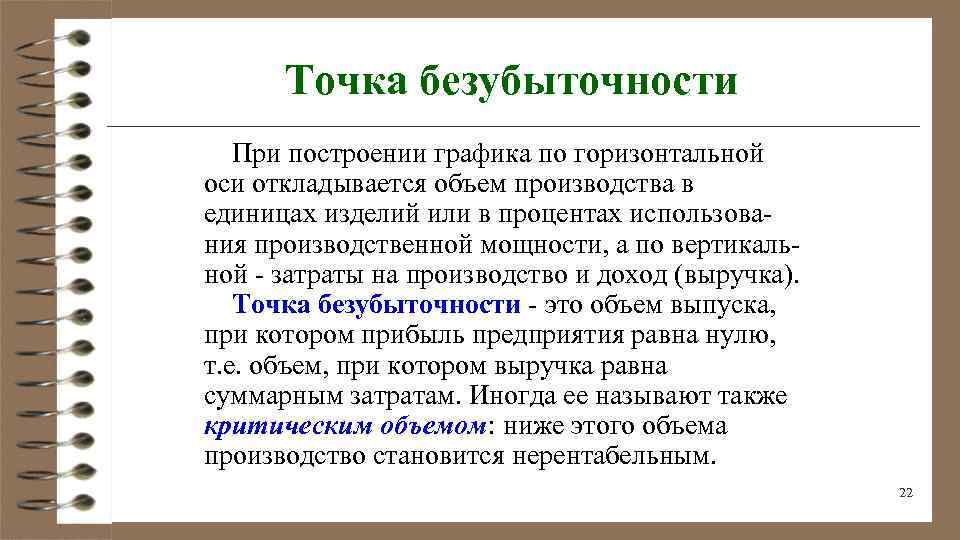 Точка безубыточности

При построении графика по горизонтальной оси откладывается объем производства в единицах изделий или в процентах использования производственной мощности, а по вертикальной - затраты на производство и доход (выручка).

Точка безубыточности - это объем выпуска, при котором прибыль предприятия равна нулю, т.е. объем, при котором выручка равна суммарным затратам. Иногда ее называют также критическим объемом: ниже этого объема производство становится нерентабельным.

22